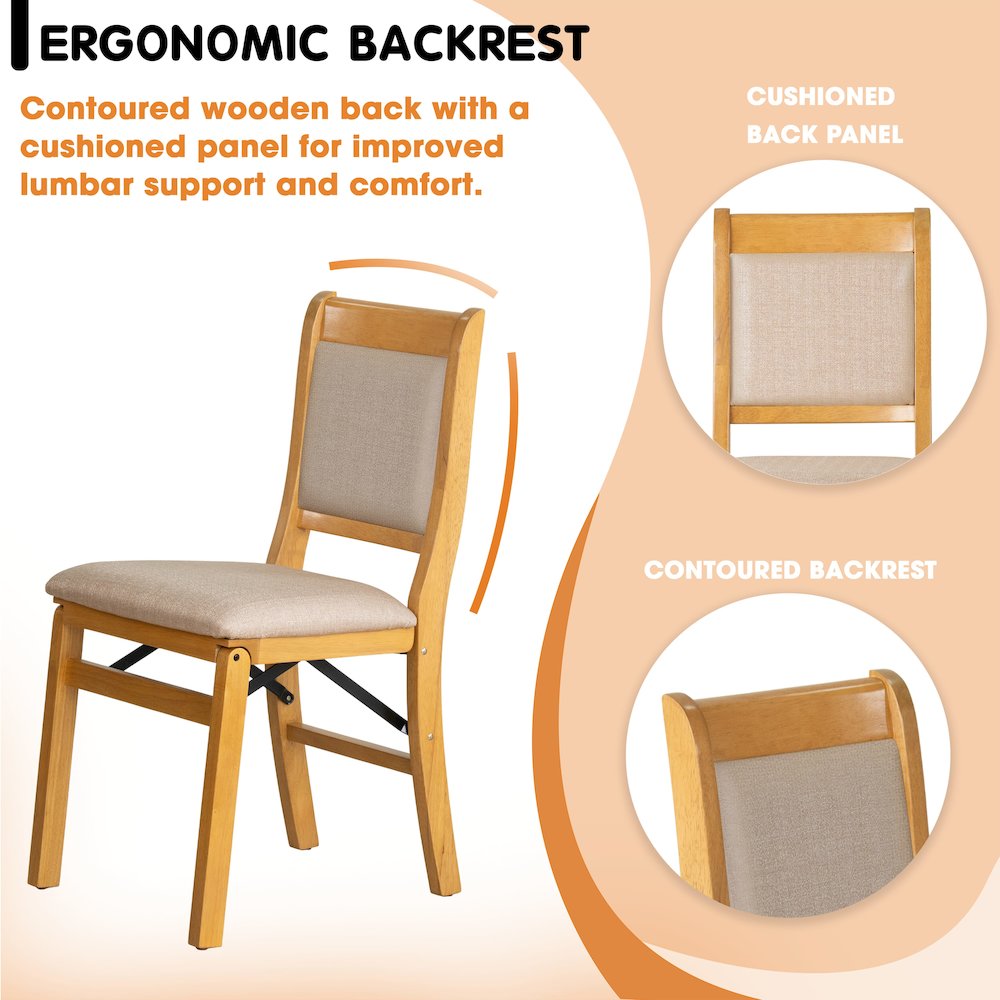 ERGONOMIC BACKREST

Contoured wooden back with a cushioned panel for improved lumbar support and comfort.

CUSHIONED BACK PANEL

CONTOURED BACKREST